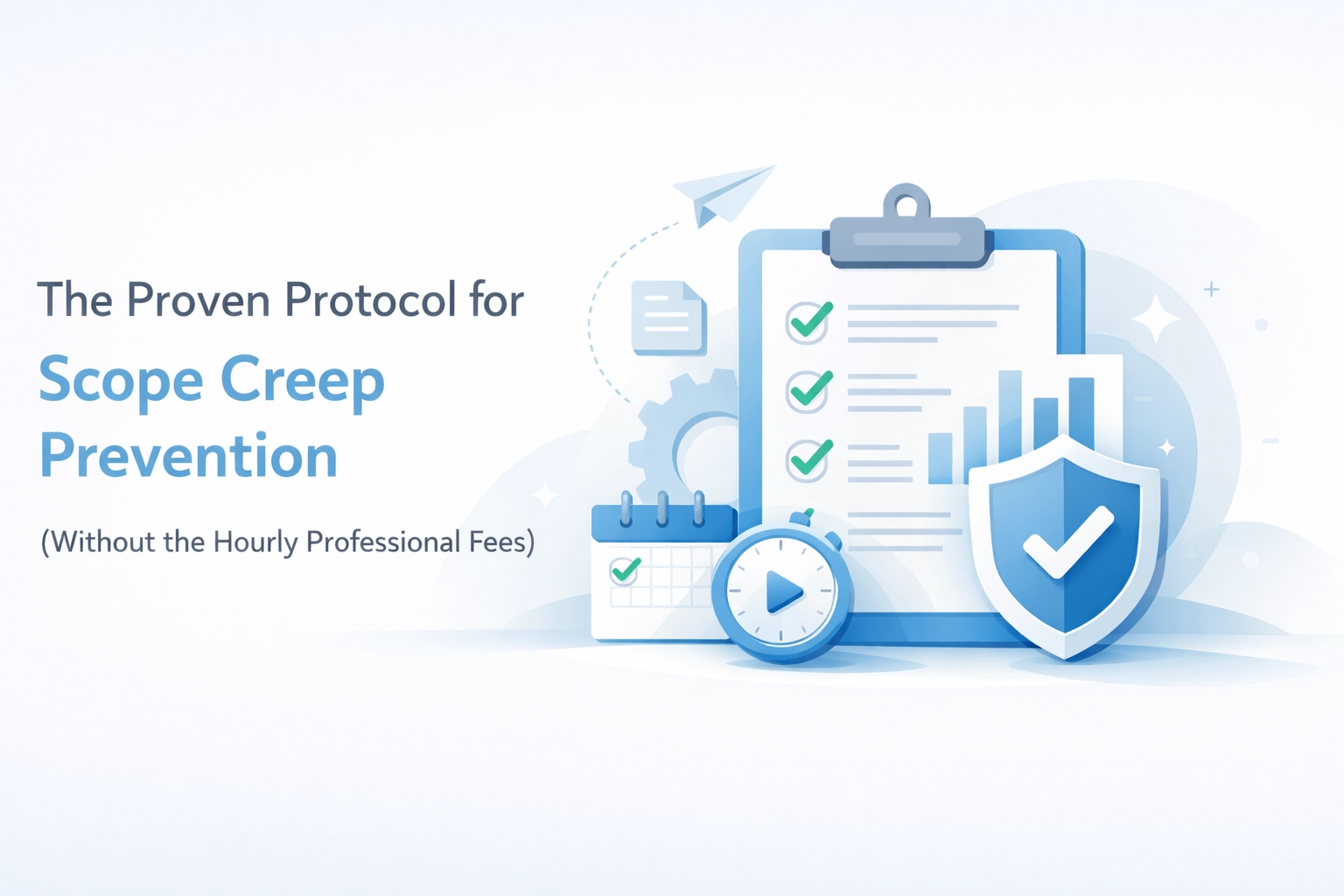 The Proven Protocol for

Scope Creep Prevention

(Without the Hourly Professional Fees)